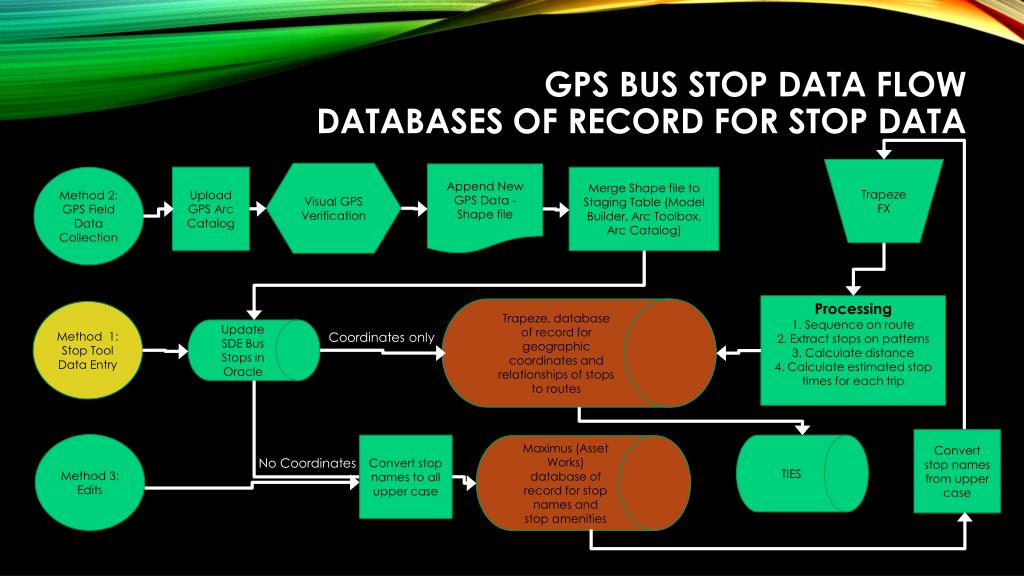 GPS BUS STOP DATA FLOW
DATABASES OF RECORD FOR STOP DATA

Method 2: GPS Field Data Collection

Upload GPS Arc Catalog

Visual GPS Verification

Append New GPS Data - Shape file

Merge Shape file to Staging Table (Model Builder, Arc Toolbox, Arc Catalog)

Trapeze FX

Method 1: Stop Tool Data Entry

Update SDE Bus Stops in Oracle

Coordinates only

Trapeze, database of record for geographic coordinates and relationships of stops to routes

Processing
1. Sequence on route
2. Extract stops on patterns
3. Calculate distance
4. Calculate estimated stop times for each trip

Method 3: Edits

No Coordinates

Convert stop names to all upper case

Maximus (Asset Works) database of record for stop names and stop amenities

TIES

Convert stop names from upper case